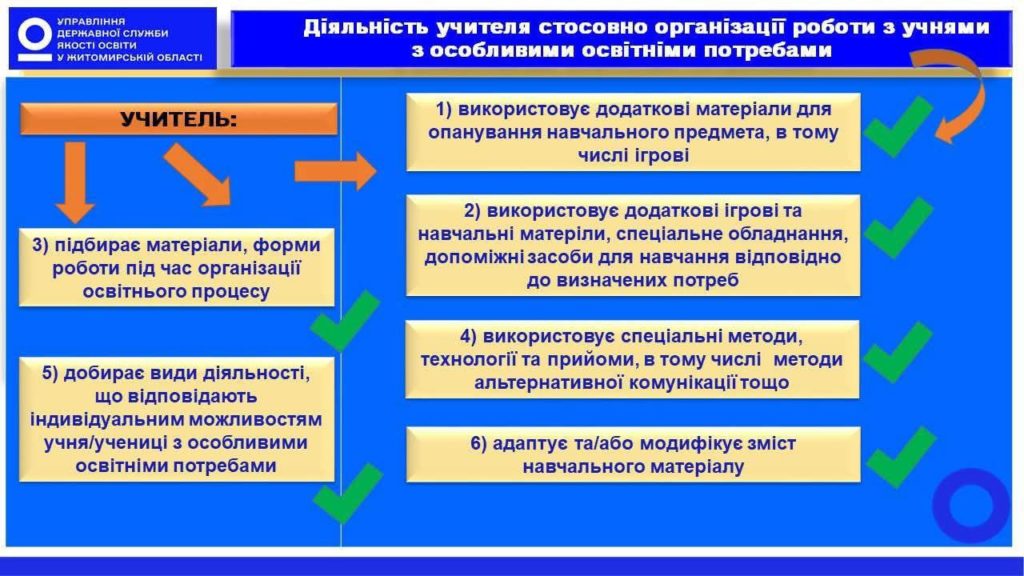 УПРАВЛІННЯ ДЕРЖАВНОЇ СЛУЖБИ ЯКОСТІ ОСВІТИ У ЖИТОМИРСЬКІЙ ОБЛАСТІ

Діяльність учителя стосовно організації роботи з учнями з особливими освітніми потребами

УЧИТЕЛЬ:

3) підбирає матеріали, форми роботи під час організації освітнього процесу

5) добирає види діяльності, що відповідають індивідуальним можливостям учня/учениці з особливими освітніми потребами

1) використовує додаткові матеріали для опанування навчального предмета, в тому числі ігрові

2) використовує додаткові ігрові та навчальні матеріли, спеціальне обладнання, допоміжні засоби для навчання відповідно до визначених потреб

4) використовує спеціальні методи, технології та прийоми, в тому числі методи альтернативної комунікації тощо

6) адаптує та/або модифікує зміст навчального матеріалу